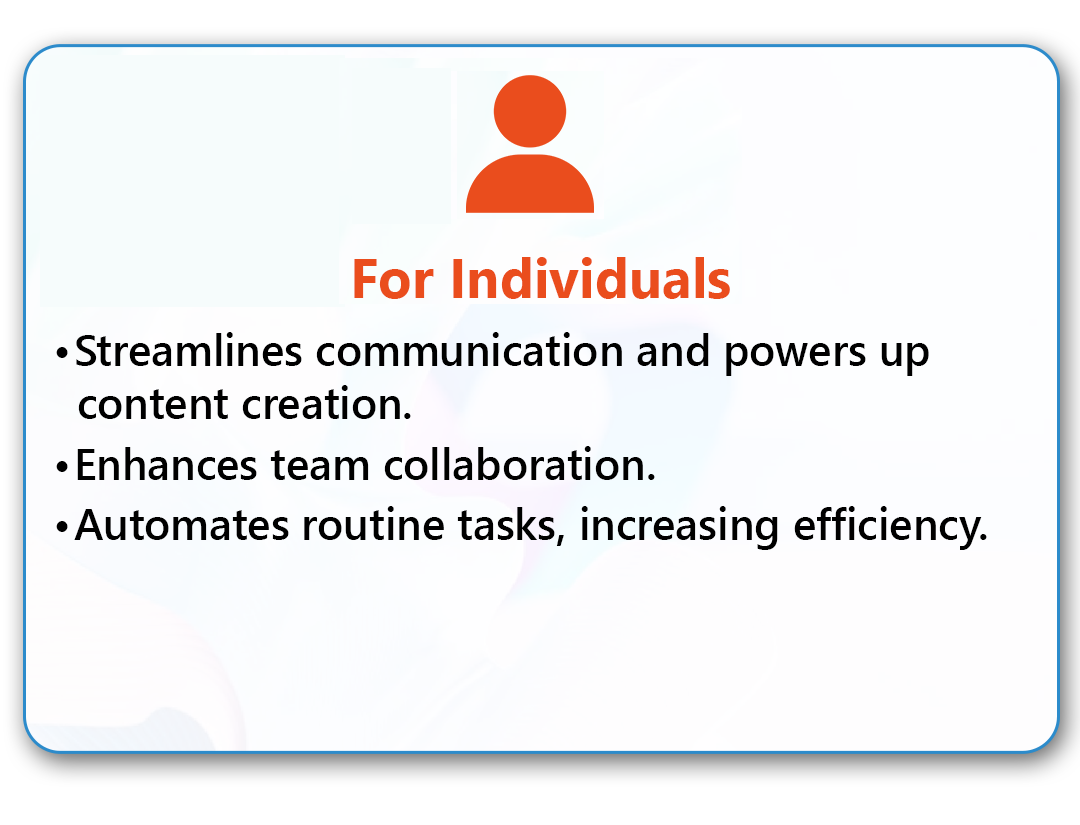 For Individuals

• Streamlines communication and powers up content creation.
• Enhances team collaboration.
• Automates routine tasks, increasing efficiency.